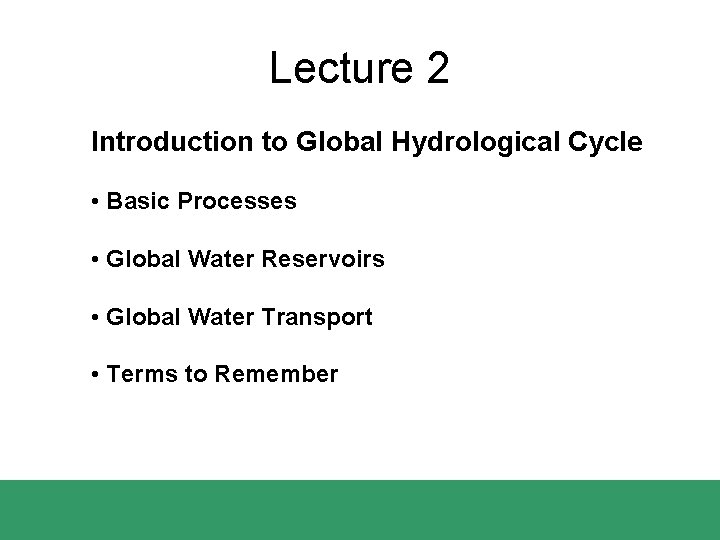 Lecture 2

Introduction to Global Hydrological Cycle

• Basic Processes

• Global Water Reservoirs

• Global Water Transport

• Terms to Remember